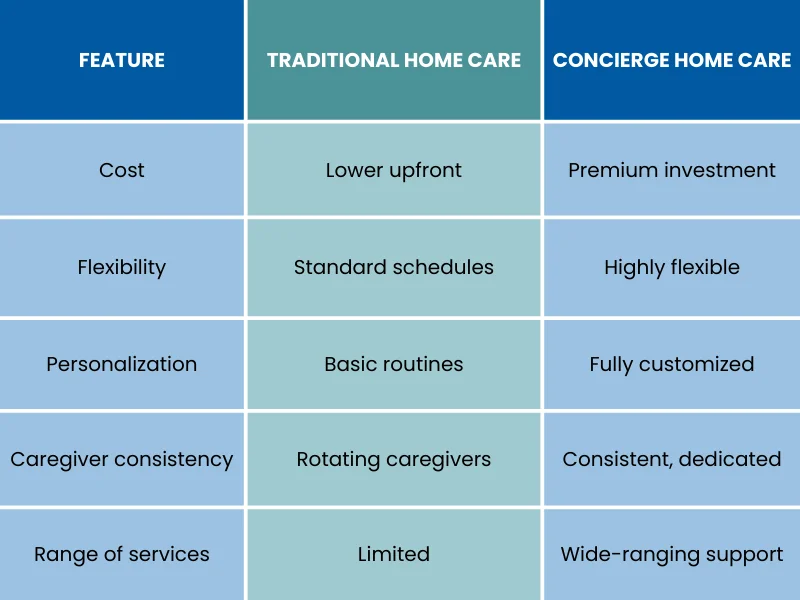 | FEATURE | TRADITIONAL HOME CARE | CONCIERGE HOME CARE |
|---|---|---|
| Cost | Lower upfront | Premium investment |
| Flexibility | Standard schedules | Highly flexible |
| Personalization | Basic routines | Fully customized |
| Caregiver consistency | Rotating caregivers | Consistent, dedicated |
| Range of services | Limited | Wide-ranging support |